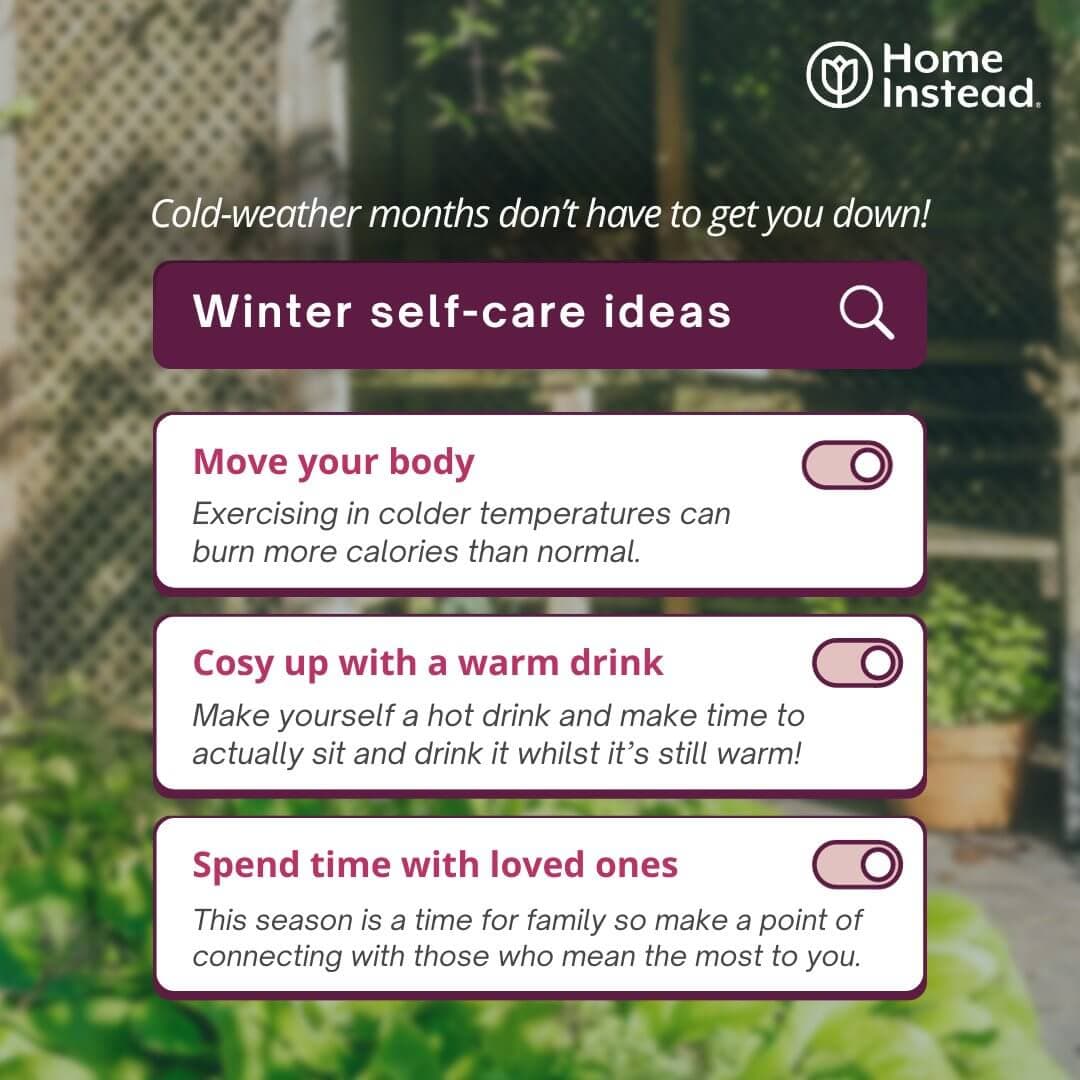 Home Instead.

Cold-weather months don't have to get you down!

Winter self-care ideas

Move your body
Exercising in colder temperatures can burn more calories than normal.

Cosy up with a warm drink
Make yourself a hot drink and make time to actually sit and drink it whilst it's still warm!

Spend time with loved ones
This season is a time for family so make a point of connecting with those who mean the most to you.